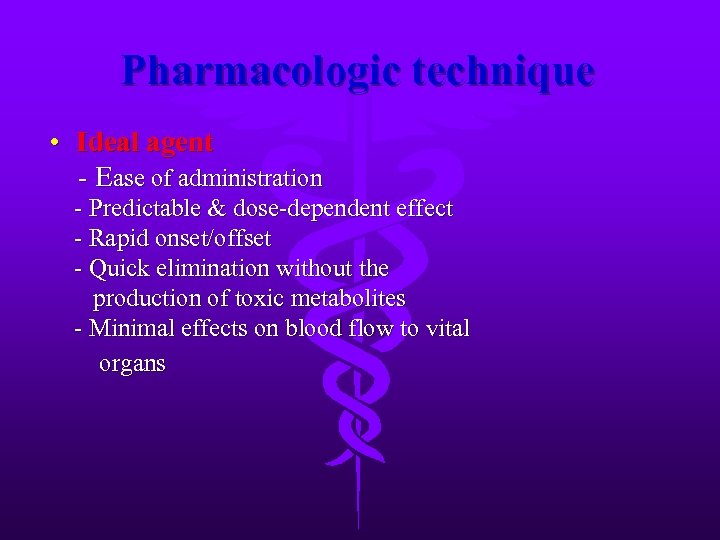 Pharmacologic technique

• Ideal agent

- Ease of administration
- Predictable & dose-dependent effect
- Rapid onset/offset
- Quick elimination without the production of toxic metabolites
- Minimal effects on blood flow to vital organs